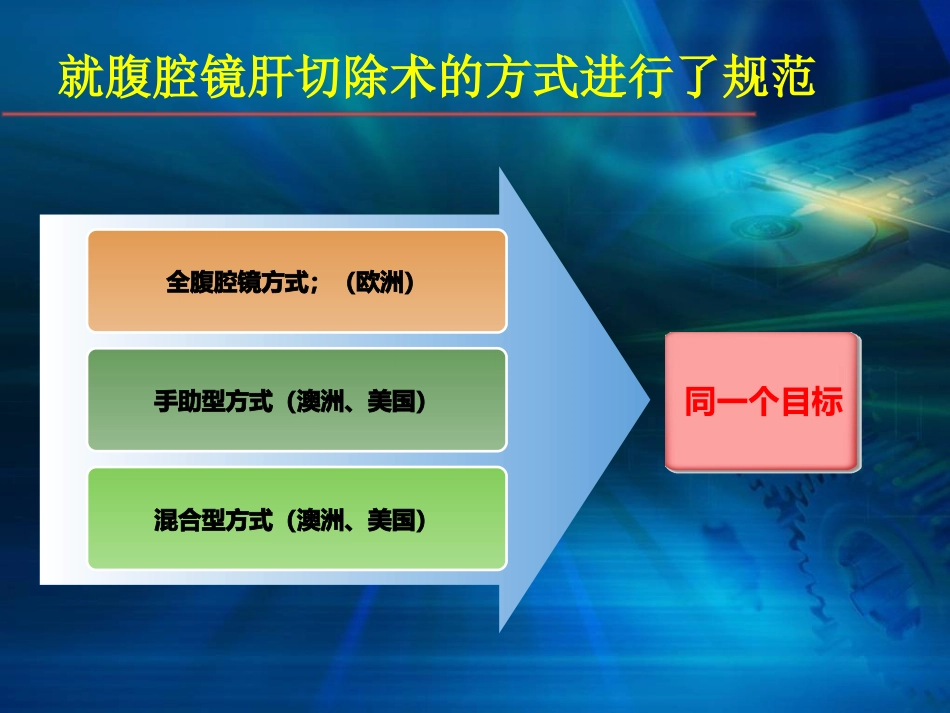 就腹腔镜肝切除术的方式进行了规范

全腹腔镜方式；（欧洲）

手助型方式（澳洲、美国）

混合型方式（澳洲、美国）

同一个目标